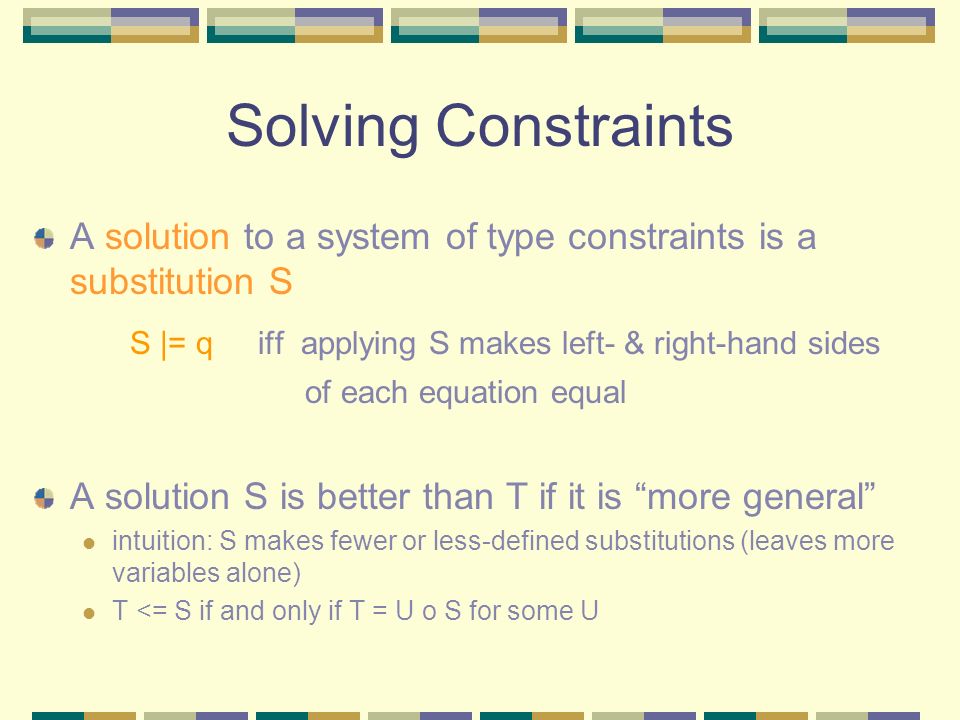 Solving Constraints

A solution to a system of type constraints is a substitution S

S |= q iff applying S makes left- & right-hand sides of each equation equal

A solution S is better than T if it is “more general”

intuition: S makes fewer or less-defined substitutions (leaves more variables alone)

T <= S if and only if T = U o S for some U